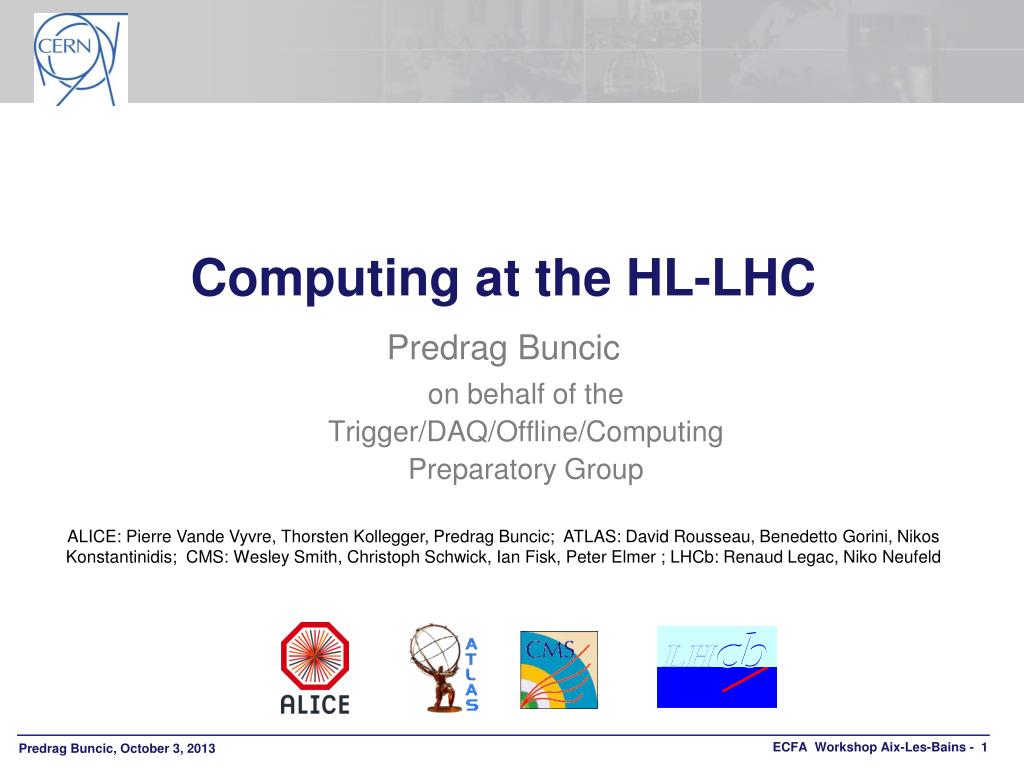 CERN

Computing at the HL-LHC

Predrag Buncic

on behalf of the Trigger/DAQ/Offline/Computing Preparatory Group

ALICE: Pierre Vande Vyvre, Thorsten Kollegger, Predrag Buncic; ATLAS: David Rousseau, Benedetto Gorini, Nikos Konstantinidis; CMS: Wesley Smith, Christoph Schwick, Ian Fisk, Peter Elmer ; LHCb: Renaud Legac, Niko Neufeld

ALICE

ATLAS

CMS

LHCb

Predrag Buncic, October 3, 2013

ECFA Workshop Aix-Les-Bains - 1